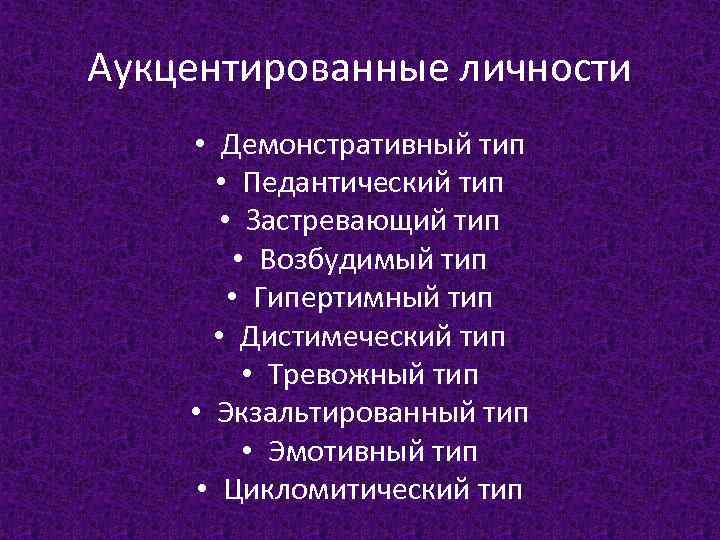 Аукцентированные личности

• Демонстративный тип
• Педантический тип
• Застревающий тип
• Возбудимый тип
• Гипертимный тип
• Дистимеческий тип
• Тревожный тип
• Экзальтированный тип
• Эмотивный тип
• Цикломитический тип